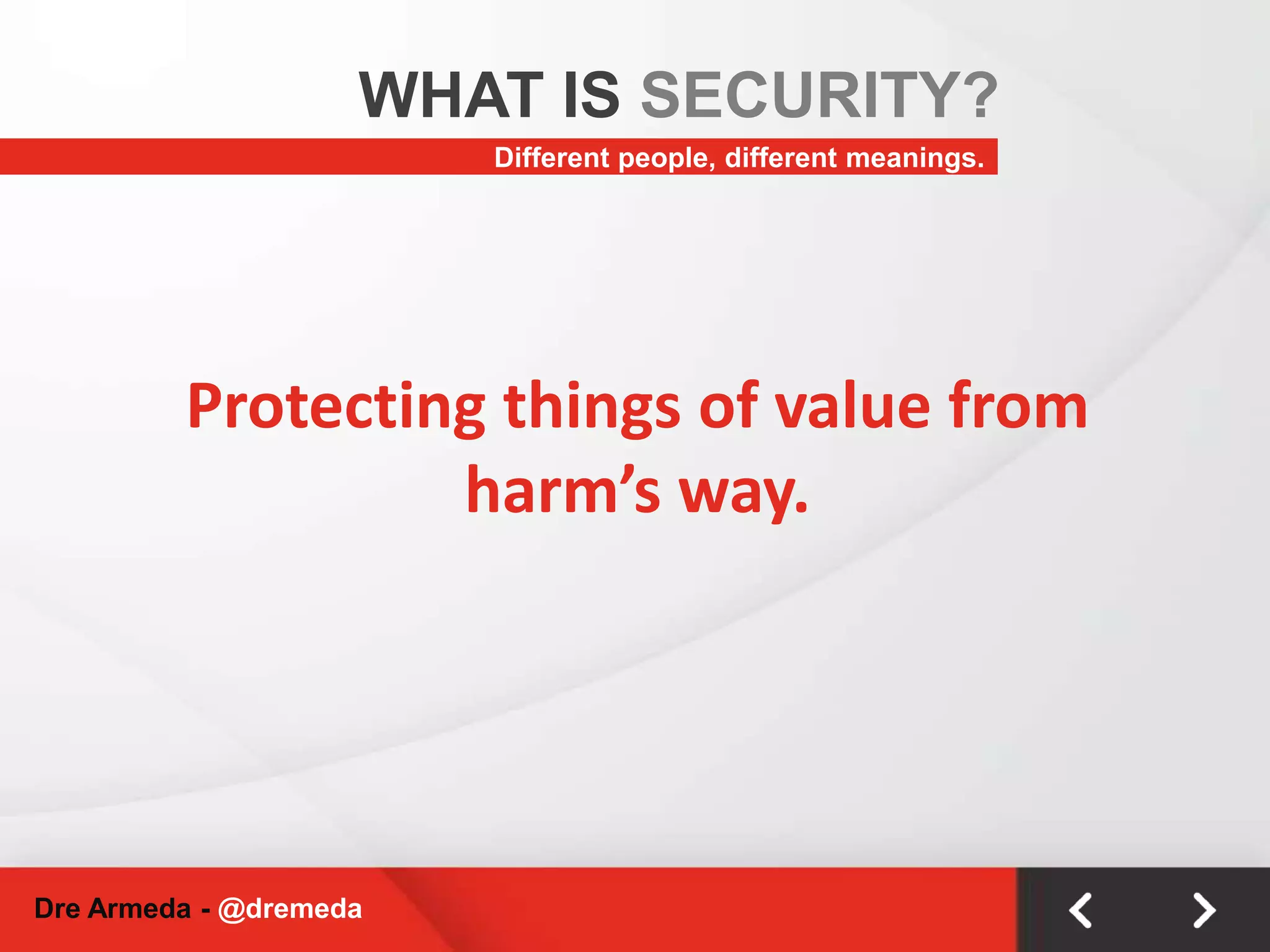 WHAT IS SECURITY?

Different people, different meanings.

Protecting things of value from harm’s way.

Dre Armeda - @dremeda